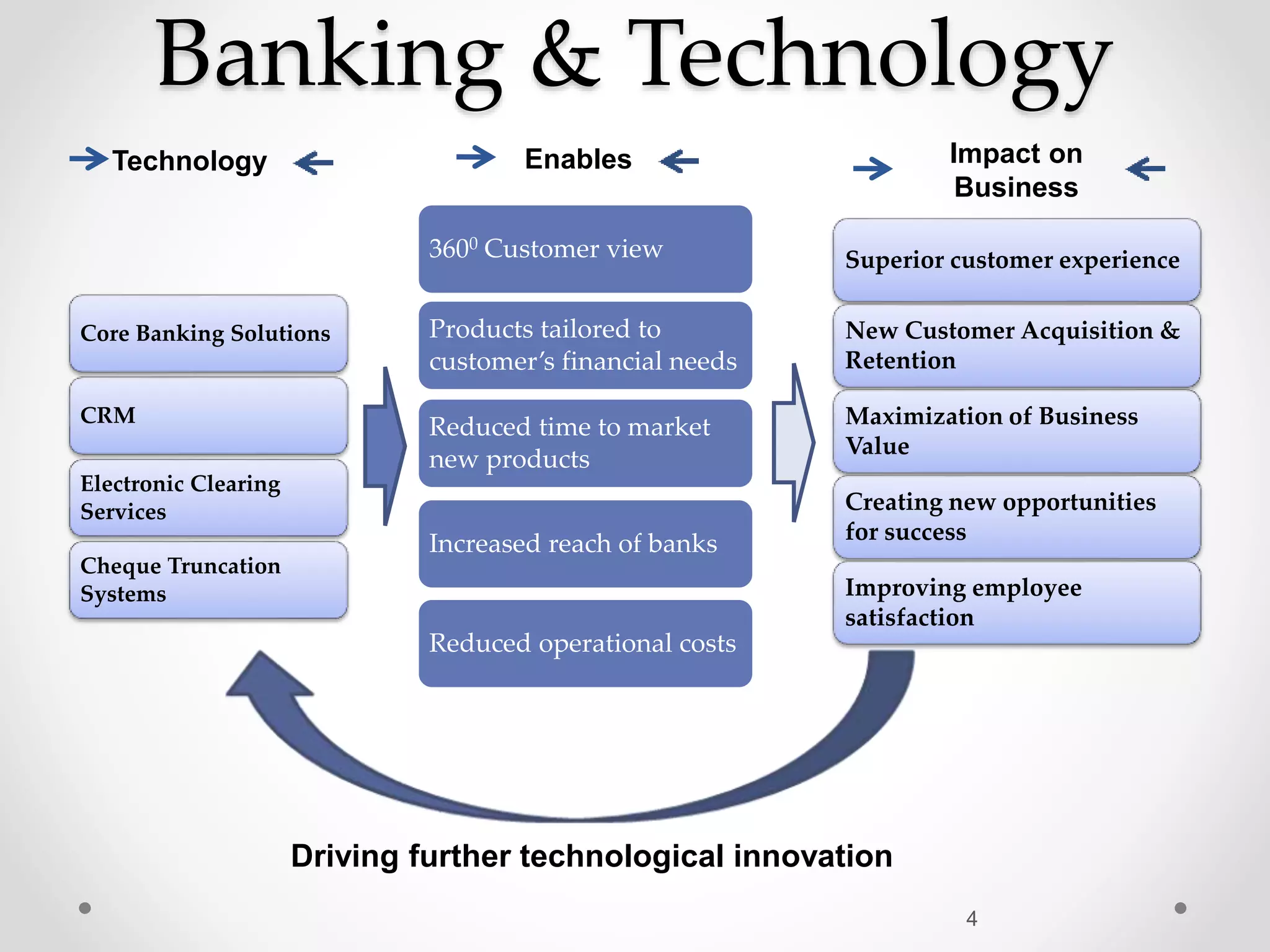 Banking & Technology

Technology

Core Banking Solutions

CRM

Electronic Clearing Services

Cheque Truncation Systems

Enables

$360^0$ Customer view

Products tailored to customer's financial needs

Reduced time to market new products

Increased reach of banks

Reduced operational costs

Impact on Business

Superior customer experience

New Customer Acquisition & Retention

Maximization of Business Value

Creating new opportunities for success

Improving employee satisfaction

Driving further technological innovation

4